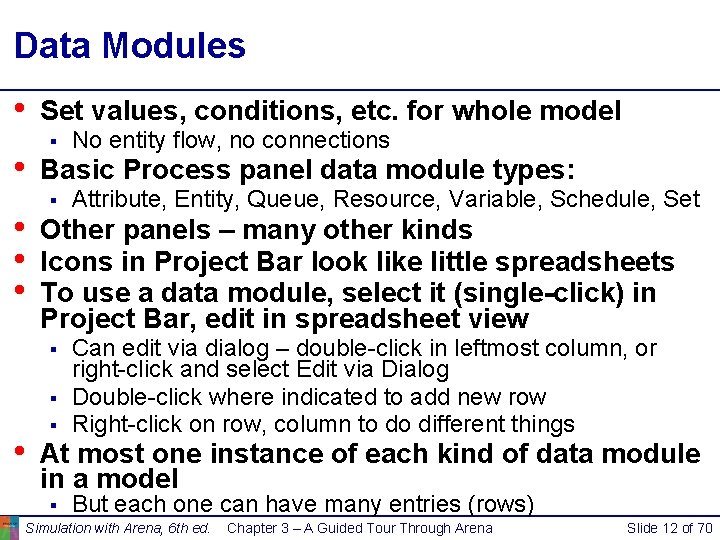 Data Modules

• Set values, conditions, etc. for whole model
  ▪ No entity flow, no connections
• Basic Process panel data module types:
  ▪ Attribute, Entity, Queue, Resource, Variable, Schedule, Set
• Other panels – many other kinds
• Icons in Project Bar look like little spreadsheets
• To use a data module, select it (single-click) in Project Bar, edit in spreadsheet view
  ▪ Can edit via dialog – double-click in leftmost column, or right-click and select Edit via Dialog
  ▪ Double-click where indicated to add new row
  ▪ Right-click on row, column to do different things
• At most one instance of each kind of data module in a model
  ▪ But each one can have many entries (rows)

Simulation with Arena, 6th ed. Chapter 3 – A Guided Tour Through Arena Slide 12 of 70